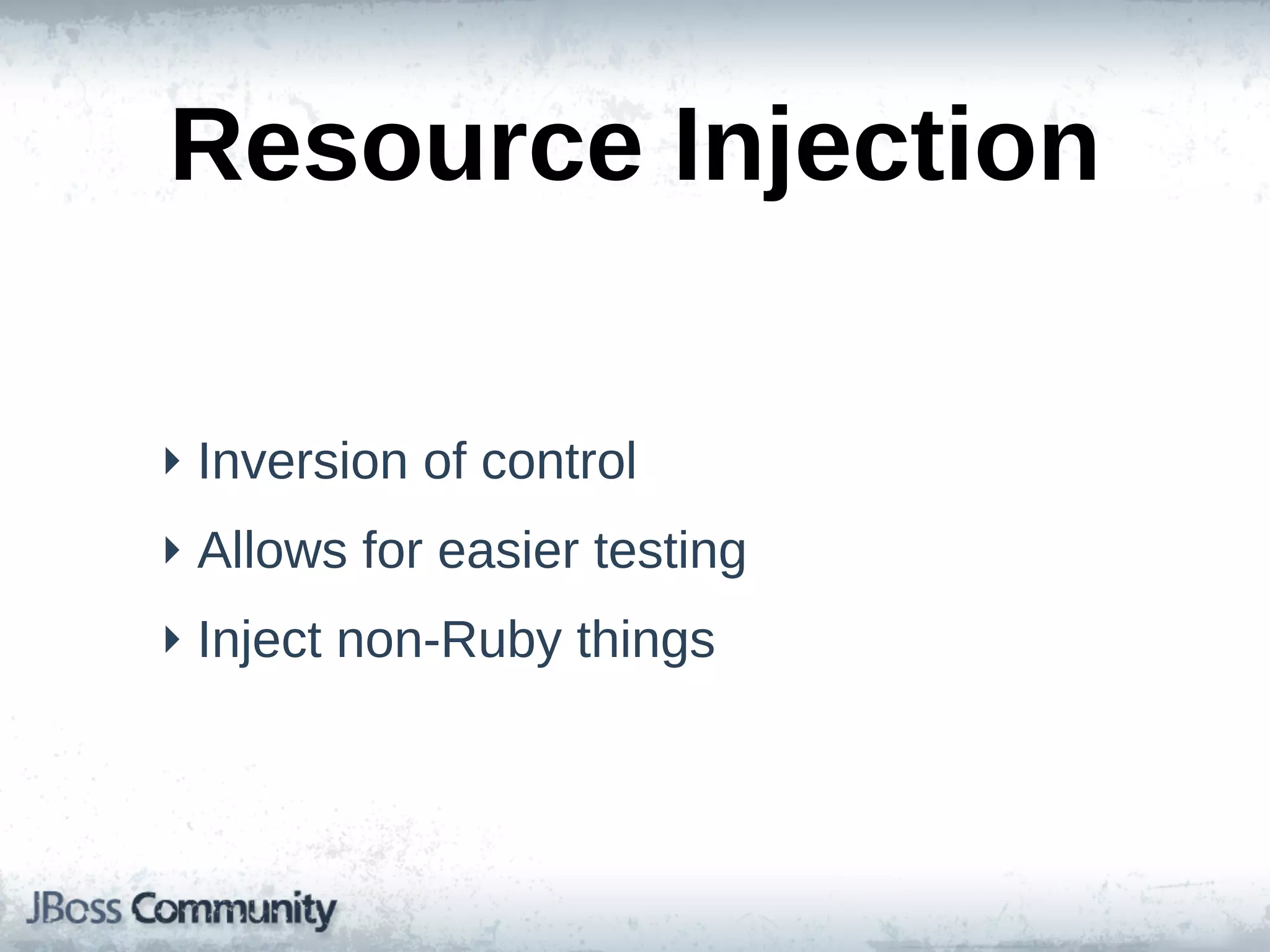 Resource Injection

‣ Inversion of control
‣ Allows for easier testing
‣ Inject non-Ruby things

JBoss Community